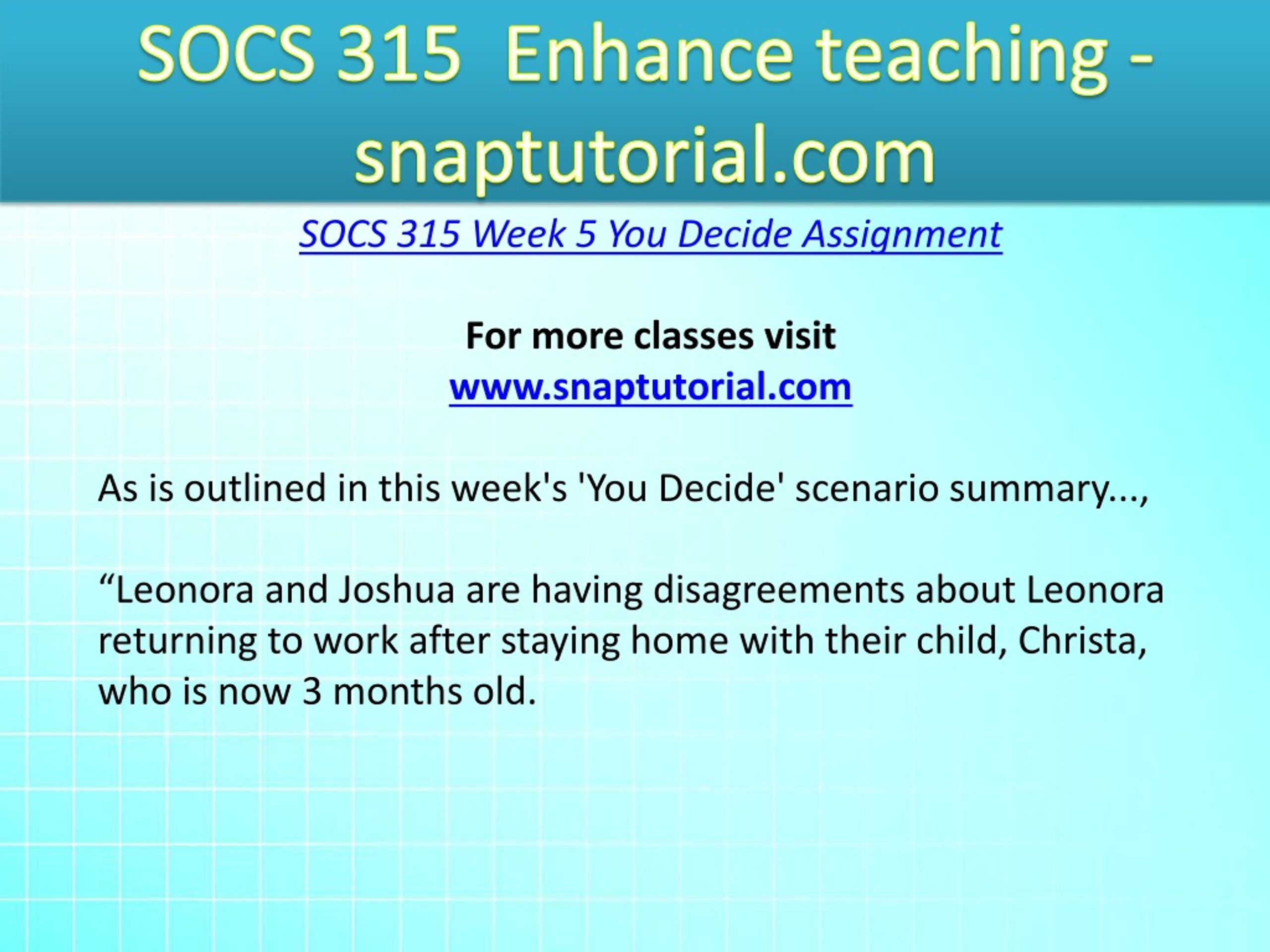 SOCS 315 Enhance teaching - snaptutorial.com

SOCS 315 Week 5 You Decide Assignment

For more classes visit
www.snaptutorial.com

As is outlined in this week's 'You Decide' scenario summary...,

“Leonora and Joshua are having disagreements about Leonora returning to work after staying home with their child, Christa, who is now 3 months old.